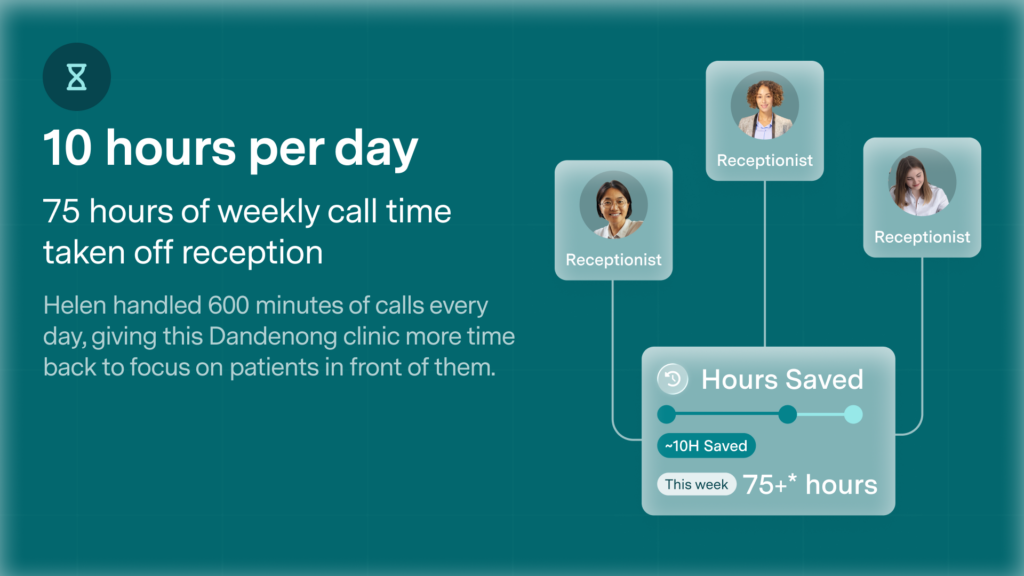 10 hours per day

75 hours of weekly call time taken off reception

Helen handled 600 minutes of calls every day, giving this Dandenong clinic more time back to focus on patients in front of them.

Receptionist

Receptionist

Receptionist

Hours Saved

~10H Saved

This week 75+* hours